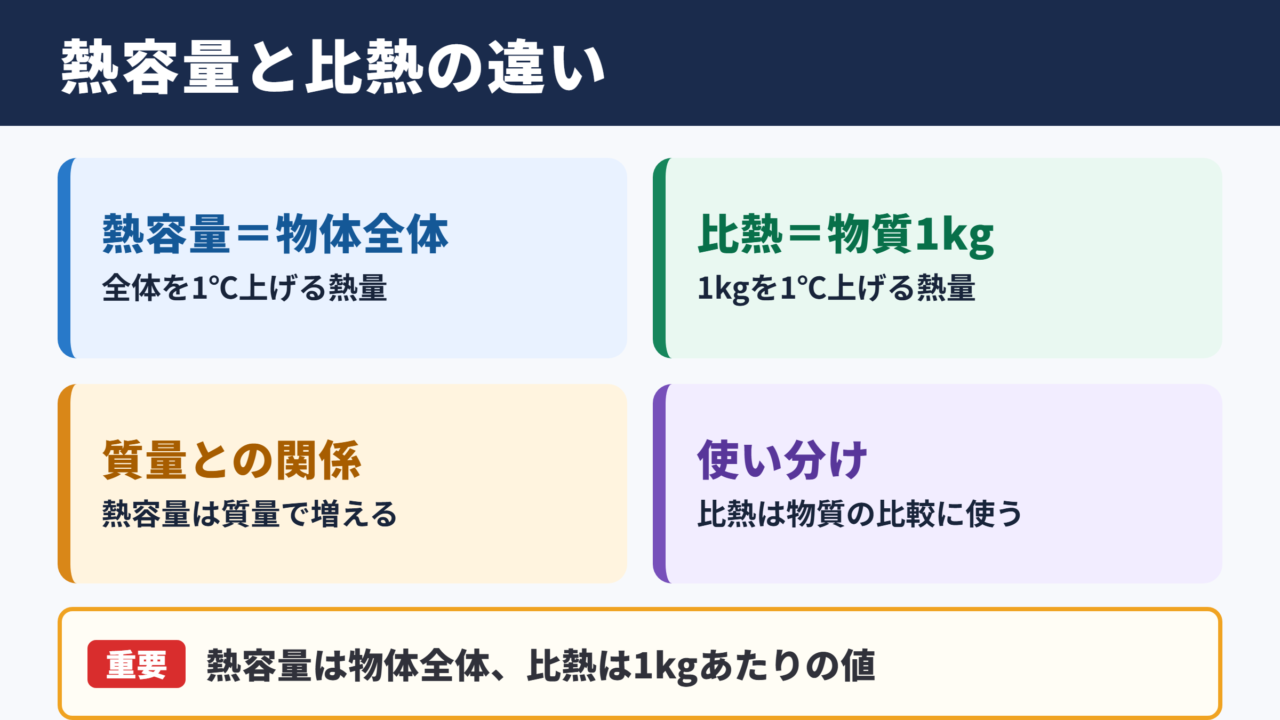 熱容量と比熱の違い

熱容量＝物体全体
全体を1℃上げる熱量

比熱＝物質1kg
1kgを1℃上げる熱量

質量との関係
熱容量は質量で増える

使い分け
比熱は物質の比較に使う

重要 熱容量は物体全体、比熱は1kgあたりの値